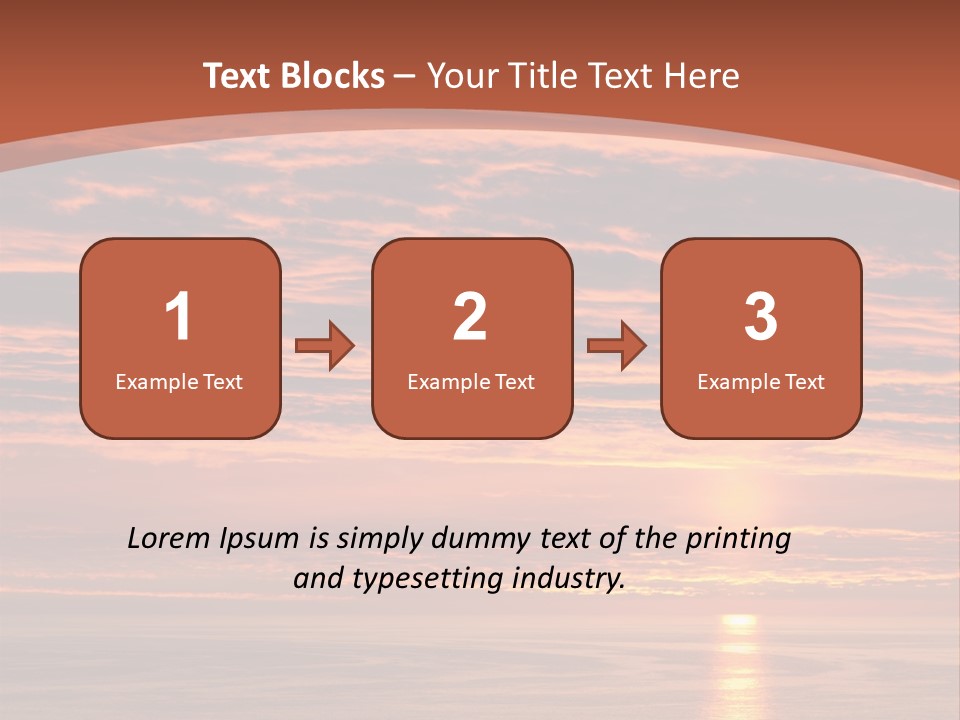 Text Blocks – Your Title Text Here

1
Example Text

2
Example Text

3
Example Text

Lorem Ipsum is simply dummy text of the printing and typesetting industry.